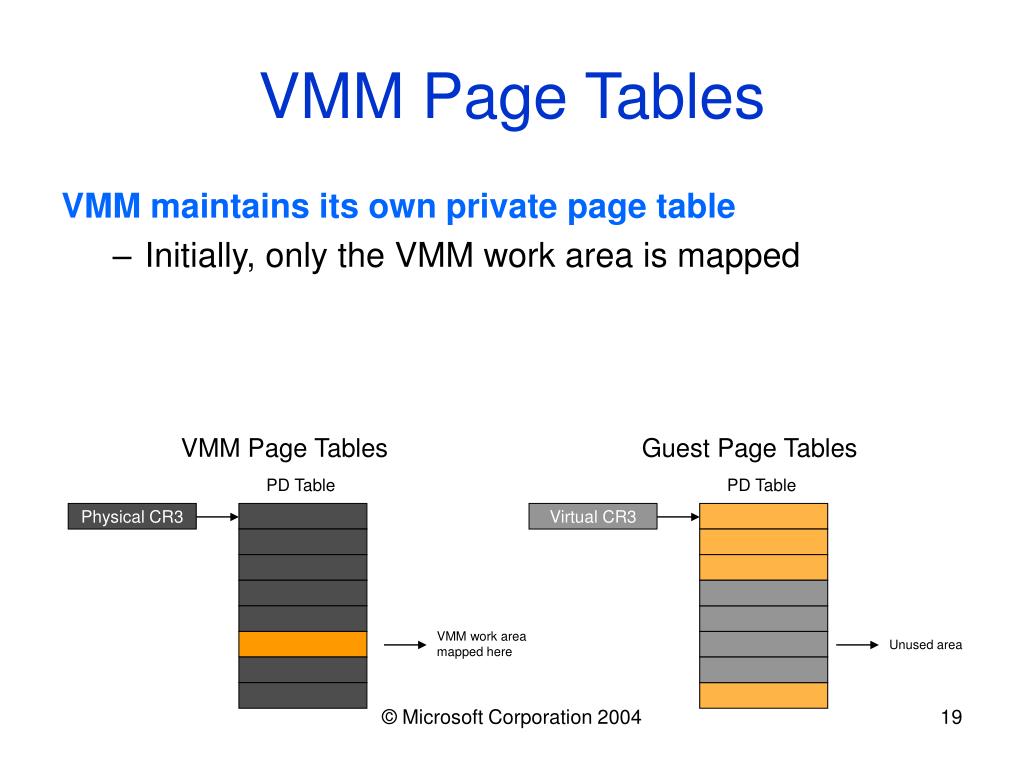 VMM Page Tables

VMM maintains its own private page table

– Initially, only the VMM work area is mapped

VMM Page Tables

PD Table

Physical CR3

VMM work area mapped here

Guest Page Tables

PD Table

Virtual CR3

Unused area

© Microsoft Corporation 2004

19